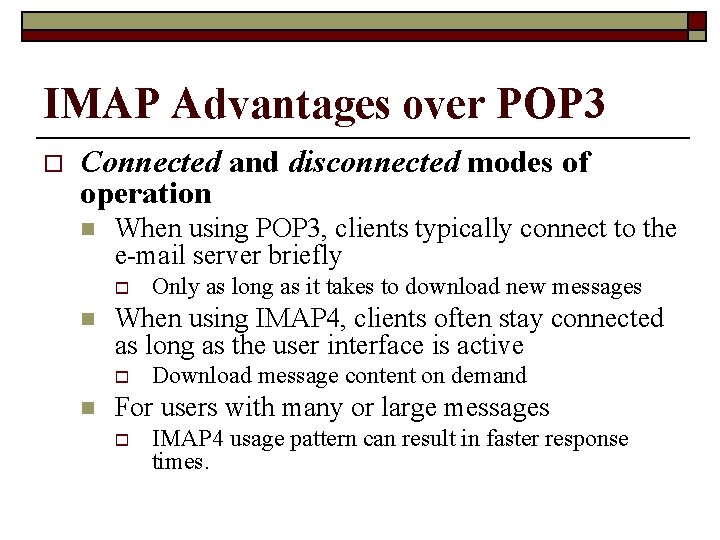 IMAP Advantages over POP3

Connected and disconnected modes of operation

When using POP3, clients typically connect to the e-mail server briefly

Only as long as it takes to download new messages

When using IMAP4, clients often stay connected as long as the user interface is active

Download message content on demand

For users with many or large messages

IMAP4 usage pattern can result in faster response times.